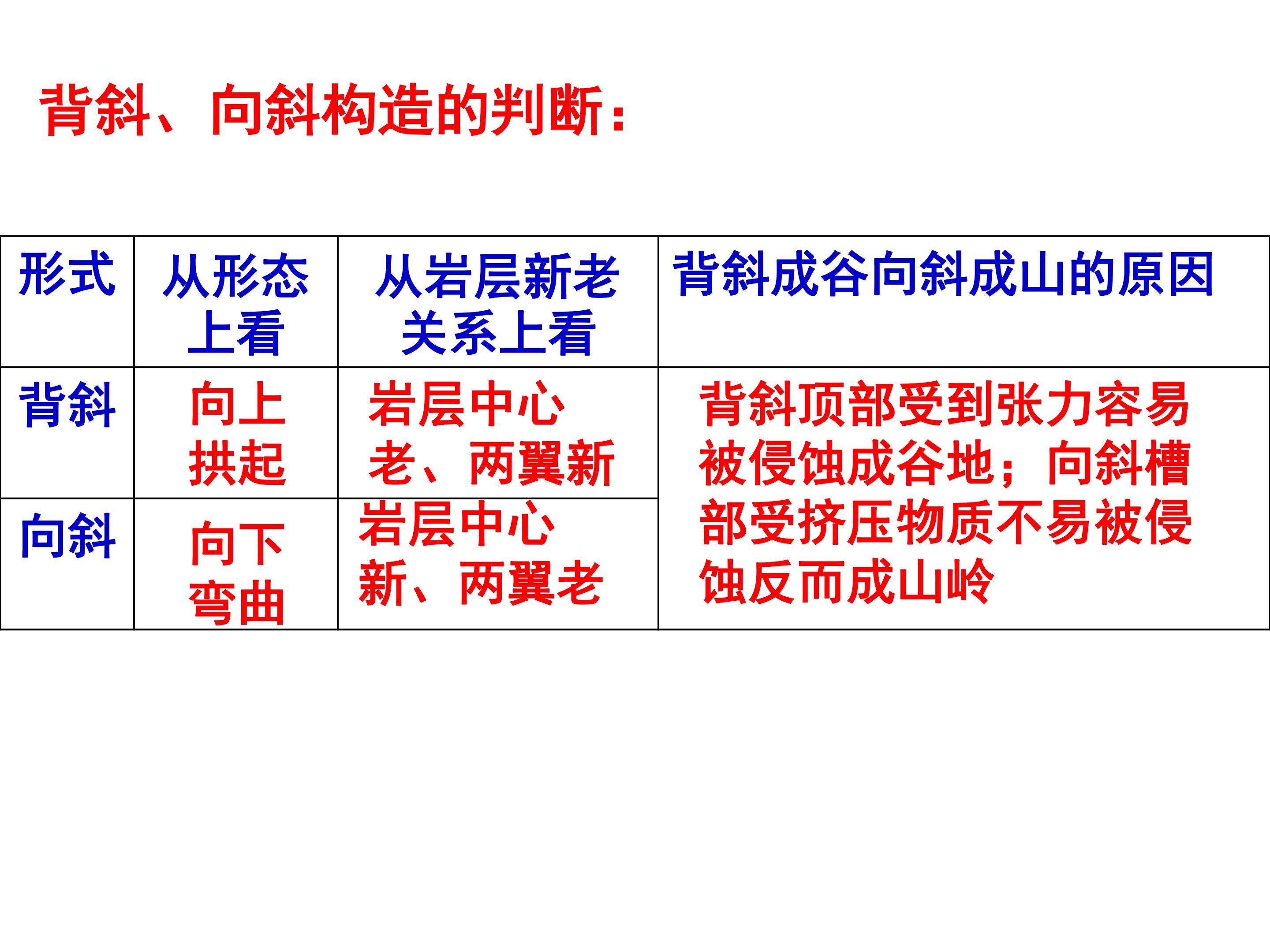 背斜、向斜构造的判断：

| 形式 | 从形态上看 | 从岩层新老关系上看 | 背斜成谷向斜成山的原因 |
|---|---|---|---|
| 背斜 | 向上拱起 | 岩层中心老、两翼新 | 背斜顶部受到张力容易被侵蚀成谷地；向斜槽部受挤压物质不易被侵蚀反而成山岭 |
| 向斜 | 向下弯曲 | 岩层中心新、两翼老 | |